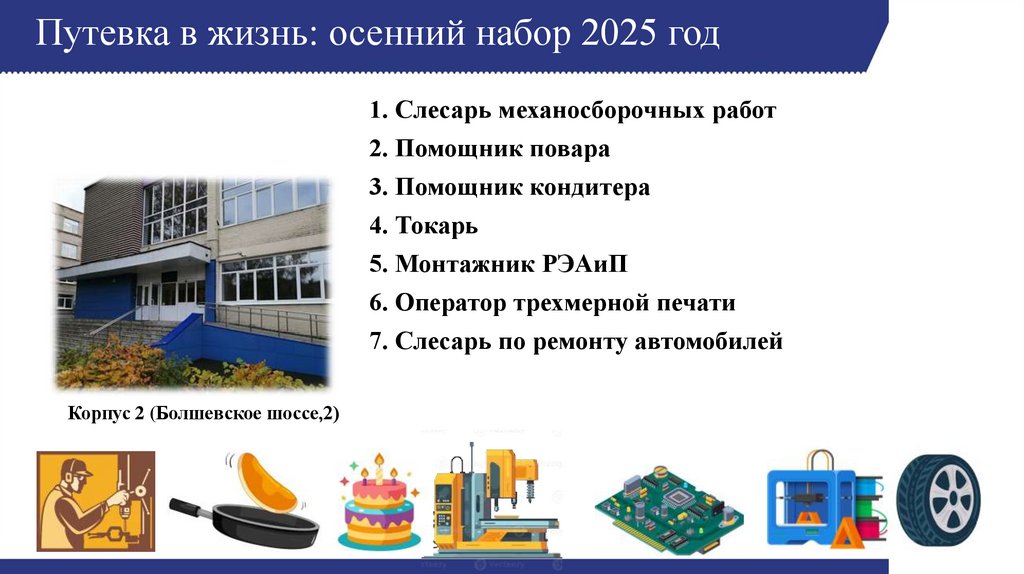 Путевка в жизнь: осенний набор 2025 год

1. Слесарь механосборочных работ
2. Помощник повара
3. Помощник кондитера
4. Токарь
5. Монтажник РЭАиП
6. Оператор трехмерной печати
7. Слесарь по ремонту автомобилей

Корпус 2 (Болшевское шоссе,2)